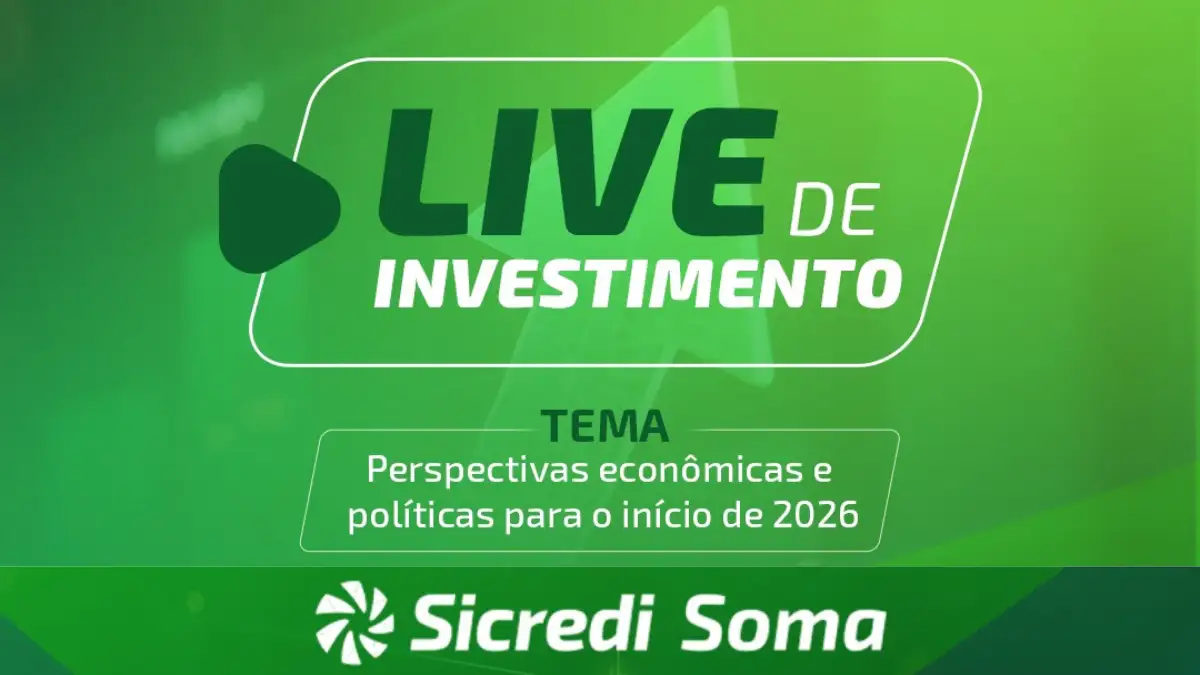 LIVE DE INVESTIMENTO

TEMA
Perspectivas econômicas e políticas para o início de 2026

Sicredi Soma